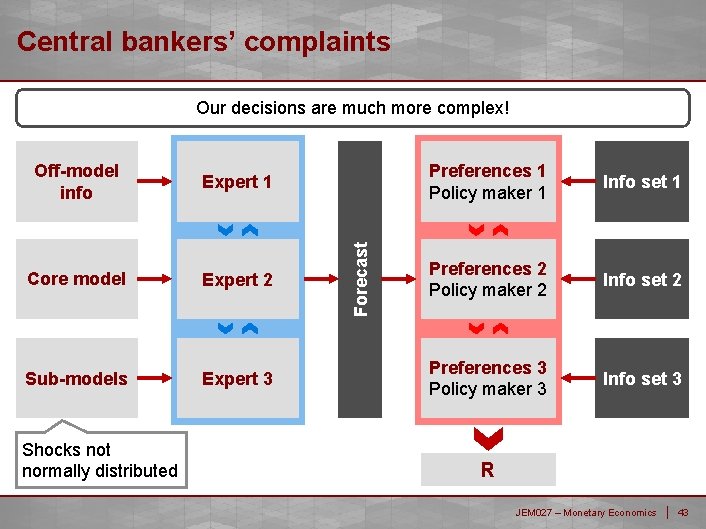 Central bankers' complaints

Our decisions are much more complex!

Off-model info

Core model

Sub-models

Shocks not normally distributed

Expert 1

Expert 2

Expert 3

Forecast

Preferences 1
Policy maker 1

Preferences 2
Policy maker 2

Preferences 3
Policy maker 3

R

Info set 1

Info set 2

Info set 3

JEM027 – Monetary Economics | 43